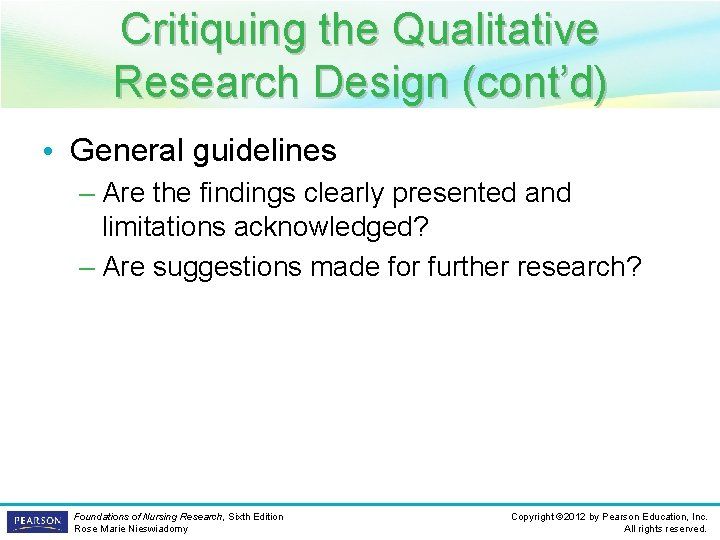 Critiquing the Qualitative Research Design (cont'd)

• General guidelines

– Are the findings clearly presented and limitations acknowledged?

– Are suggestions made for further research?

PEARSON

Foundations of Nursing Research, Sixth Edition
Rose Marie Nieswiadomy

Copyright ©2012 by Pearson Education, Inc.
All rights reserved.